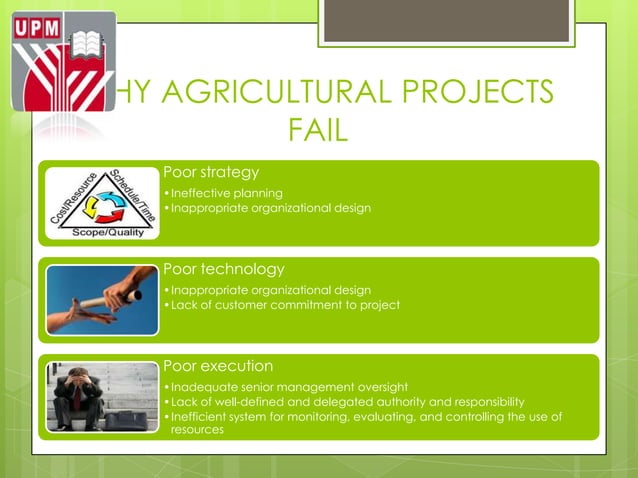 UPM

HY AGRICULTURAL PROJECTS FAIL

Cost/Resource
Schedule/Time
Scope/Quality

Poor strategy
• Ineffective planning
• Inappropriate organizational design

Poor technology
• Inappropriate organizational design
• Lack of customer commitment to project

Poor execution
• Inadequate senior management oversight
• Lack of well-defined and delegated authority and responsibility
• Inefficient system for monitoring, evaluating, and controlling the use of resources